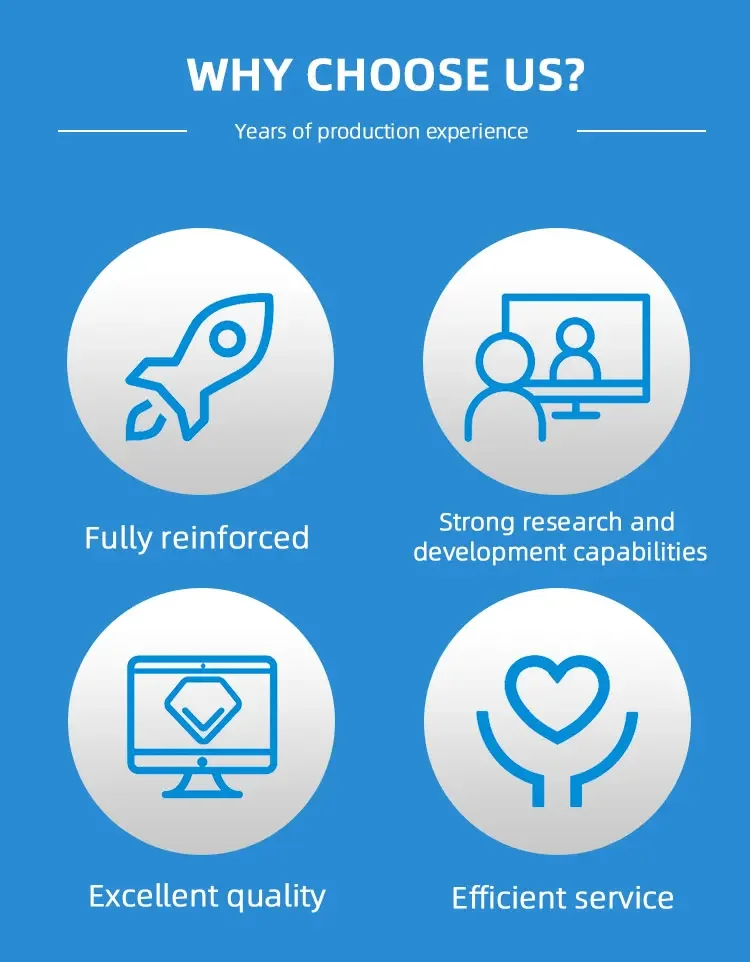 WHY CHOOSE US?

Years of production experience

Fully reinforced

Strong research and development capabilities

Excellent quality

Efficient service